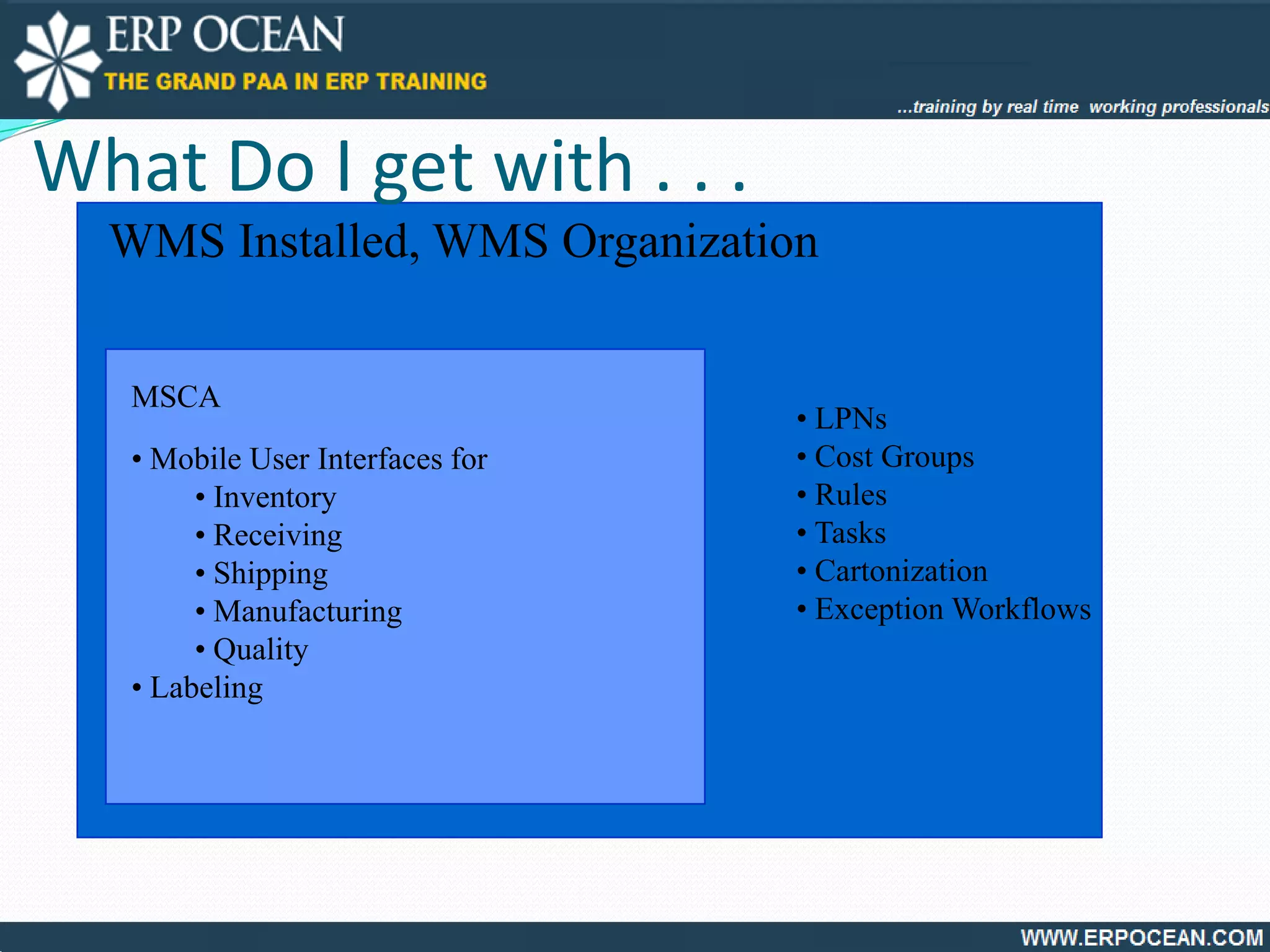 ERP OCEAN
THE GRAND PAA IN ERP TRAINING

...training by real time working professionals

What Do I get with . . .

WMS Installed, WMS Organization

MSCA

• Mobile User Interfaces for
• Inventory
• Receiving
• Shipping
• Manufacturing
• Quality
• Labeling

• LPNs
• Cost Groups
• Rules
• Tasks
• Cartonization
• Exception Workflows

WWW.ERPOCEAN.COM